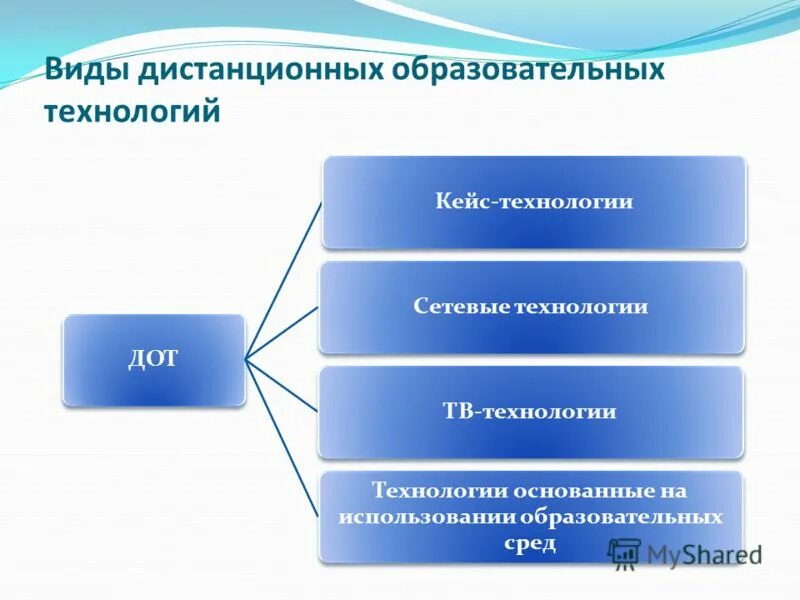 Виды дистанционных образовательных технологий

ДОТ

Кейс-технологии

Сетевые технологии

ТВ-технологии

Технологии основанные на использовании образовательных сред

MyShared